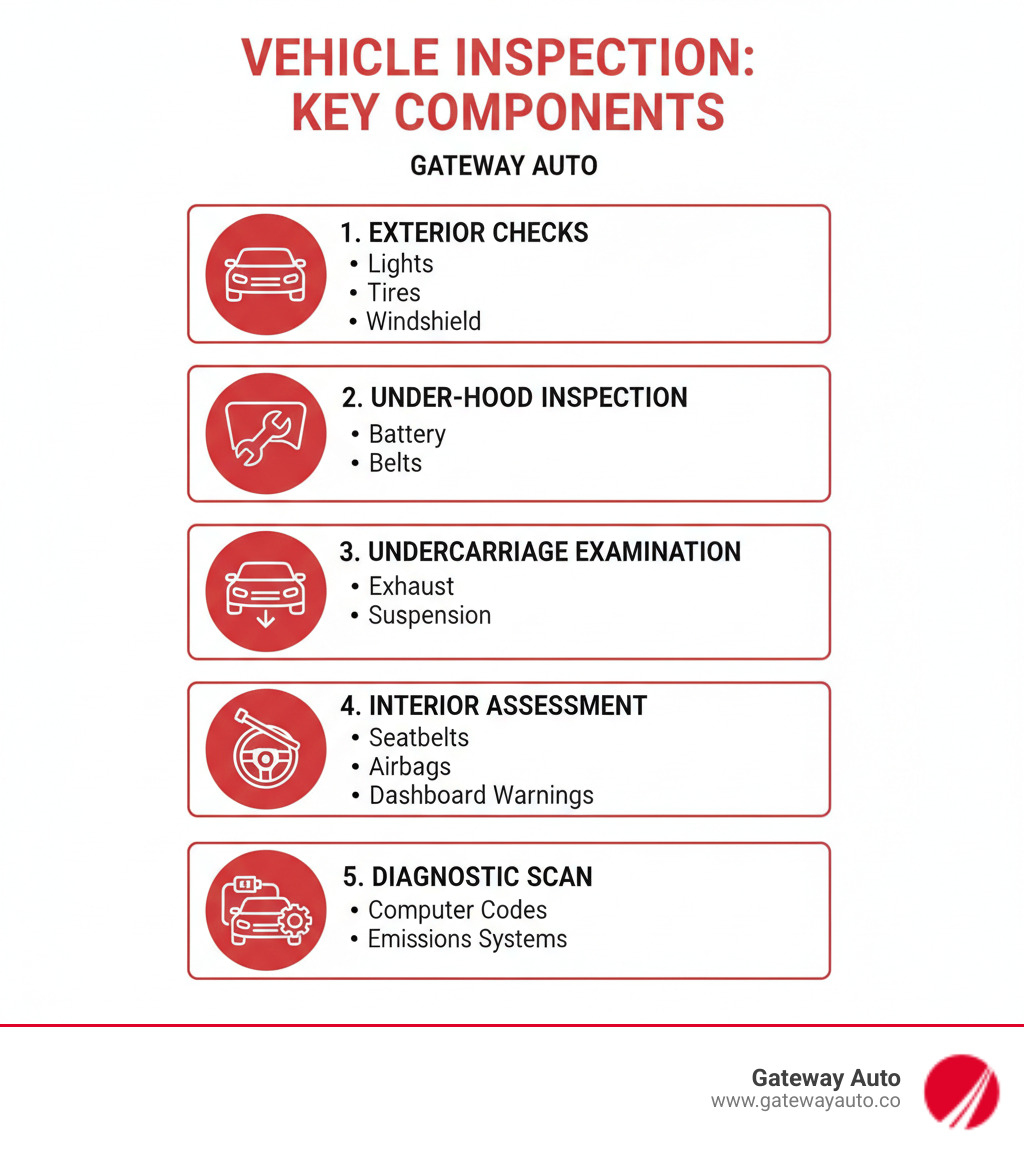 VEHICLE INSPECTION: KEY COMPONENTS

GATEWAY AUTO

1. EXTERIOR CHECKS
• Lights
• Tires
• Windshield

2. UNDER-HOOD INSPECTION
• Battery
• Belts

3. UNDERCARRIAGE EXAMINATION
• Exhaust
• Suspension

4. INTERIOR ASSESSMENT
• Seatbelts
• Airbags
• Dashboard Warnings

5. DIAGNOSTIC SCAN
• Computer Codes
• Emissions Systems

Gateway Auto
www.gatewayauto.co